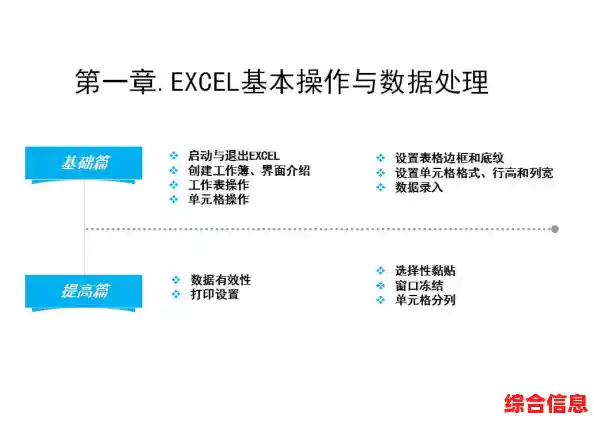 第一章.EXCEL基本操作与数据处理

基础篇

❖ 启动与退出EXCEL
❖ 创建工作簿、界面介绍
❖ 工作表操作
❖ 单元格操作

❖ 设置表格边框和底纹
❖ 设置单元格格式、行高和列宽
❖ 数据录入

提高篇

❖ 数据有效性
❖ 打印设置

❖ 选择性黏贴
❖ 窗口冻结
❖ 单元格分列

综合信息